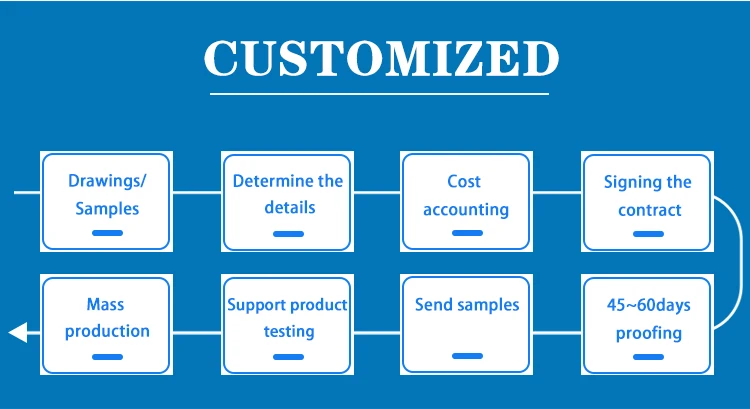 CUSTOMIZED

Drawings/ Samples

Determine the details

Cost accounting

Signing the contract

45~60days proofing

Send samples

Support product testing

Mass production